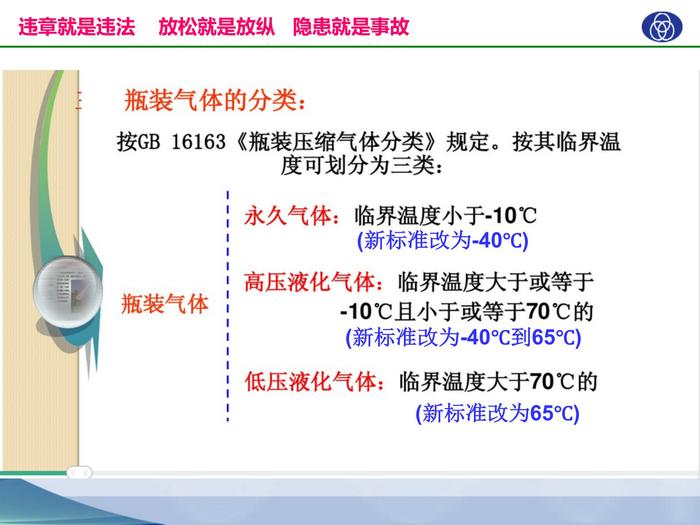 违章就是违法　放松就是放纵　隐患就是事故

瓶装气体的分类：

按GB 16163《瓶装压缩气体分类》规定。按其临界温度可划分为三类：

瓶装气体

永久气体：临界温度小于-10℃
(新标准改为-40℃)

高压液化气体：临界温度大于或等于-10℃且小于或等于70℃的
(新标准改为-40℃到65℃)

低压液化气体：临界温度大于70℃的
(新标准改为65℃)